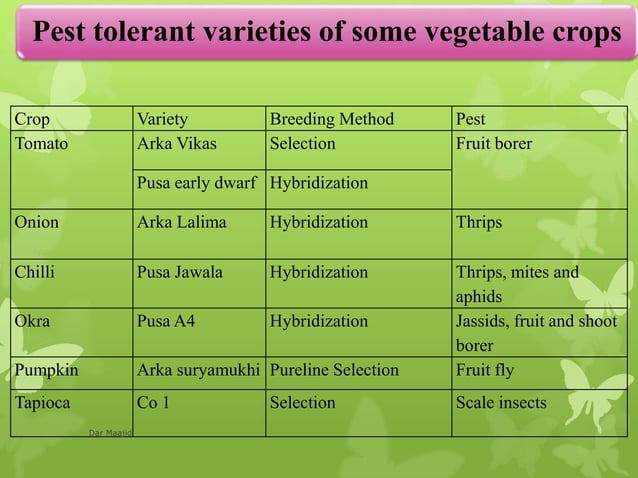 Pest tolerant varieties of some vegetable crops

| Crop | Variety | Breeding Method | Pest |
|---|---|---|---|
| Tomato | Arka Vikas | Selection | Fruit borer |
| | Pusa early dwarf | Hybridization | |
| Onion | Arka Lalima | Hybridization | Thrips |
| Chilli | Pusa Jawala | Hybridization | Thrips, mites and aphids |
| Okra | Pusa A4 | Hybridization | Jassids, fruit and shoot borer |
| Pumpkin | Arka suryamukhi | Pureline Selection | Fruit fly |
| Tapioca | Co 1 | Selection | Scale insects |

Dar Maalid